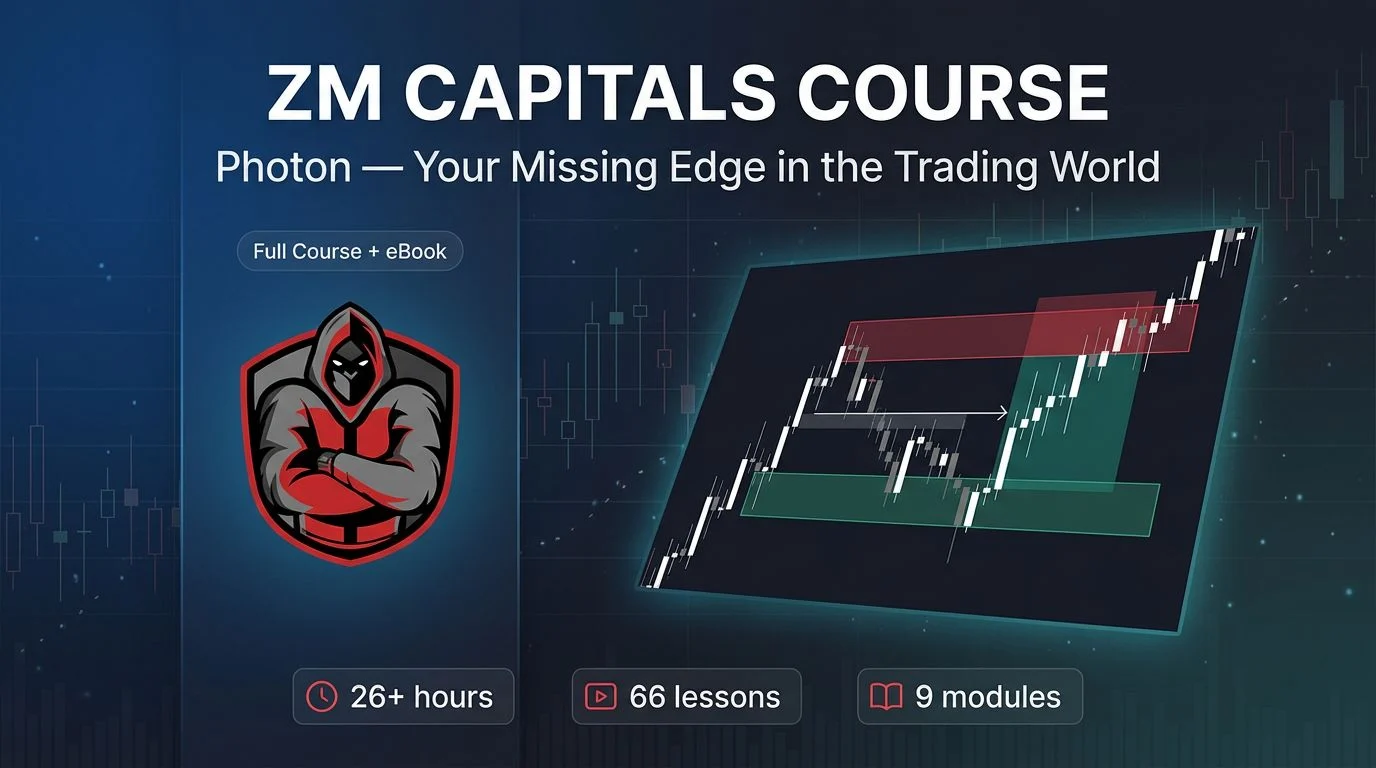 ZM CAPITALS COURSE

Photon — Your Missing Edge in the Trading World

Full Course + eBook

26+ hours

66 lessons

9 modules